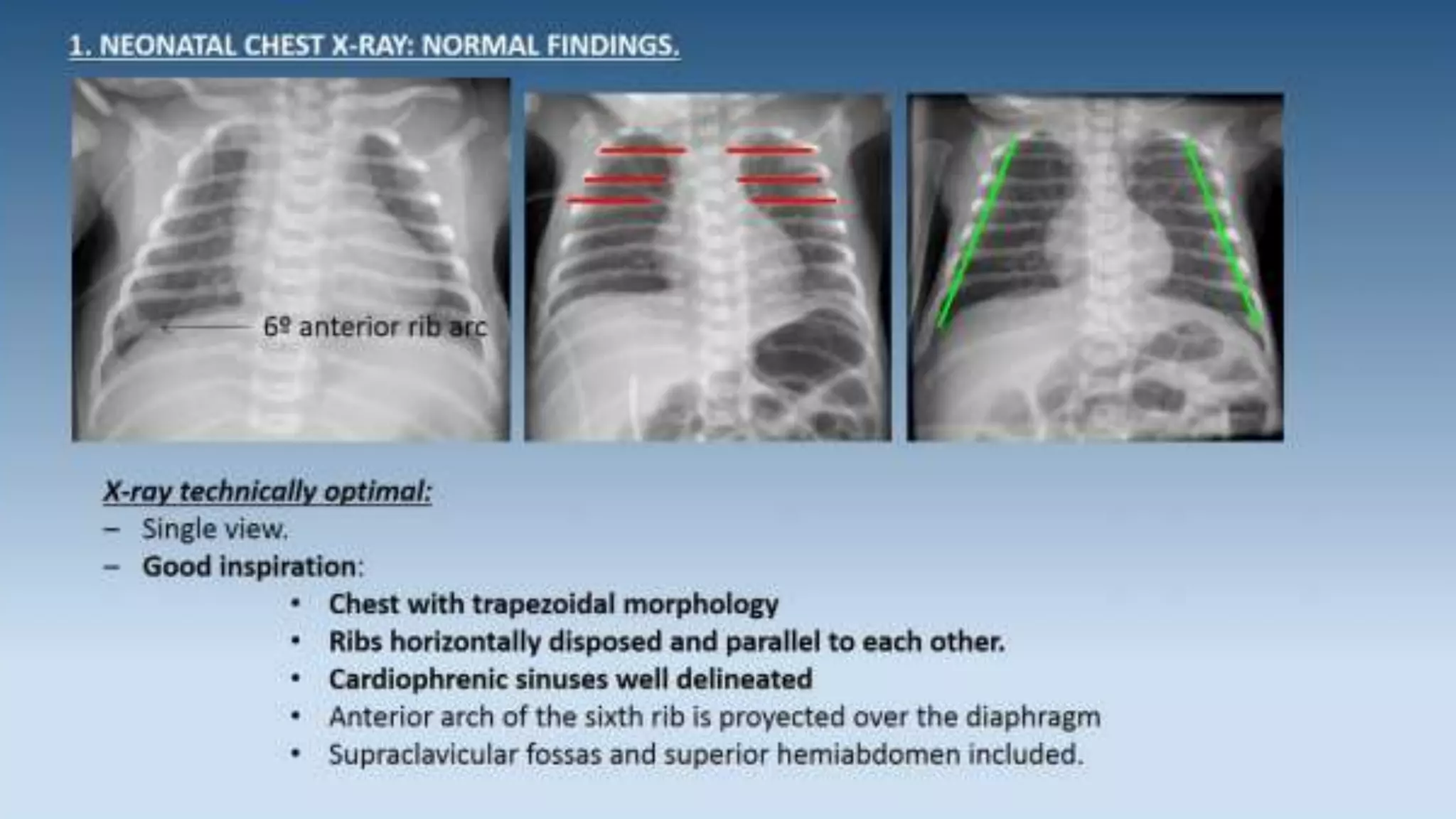 1. NEONATAL CHEST X-RAY: NORMAL FINDINGS.

6º anterior rib arc

X-ray technically optimal:
– Single view.
– Good inspiration:
• Chest with trapezoidal morphology
• Ribs horizontally disposed and parallel to each other.
• Cardiophrenic sinuses well delineated
• Anterior arch of the sixth rib is proyected over the diaphragm
• Supraclavicular fossas and superior hemiabdomen included.